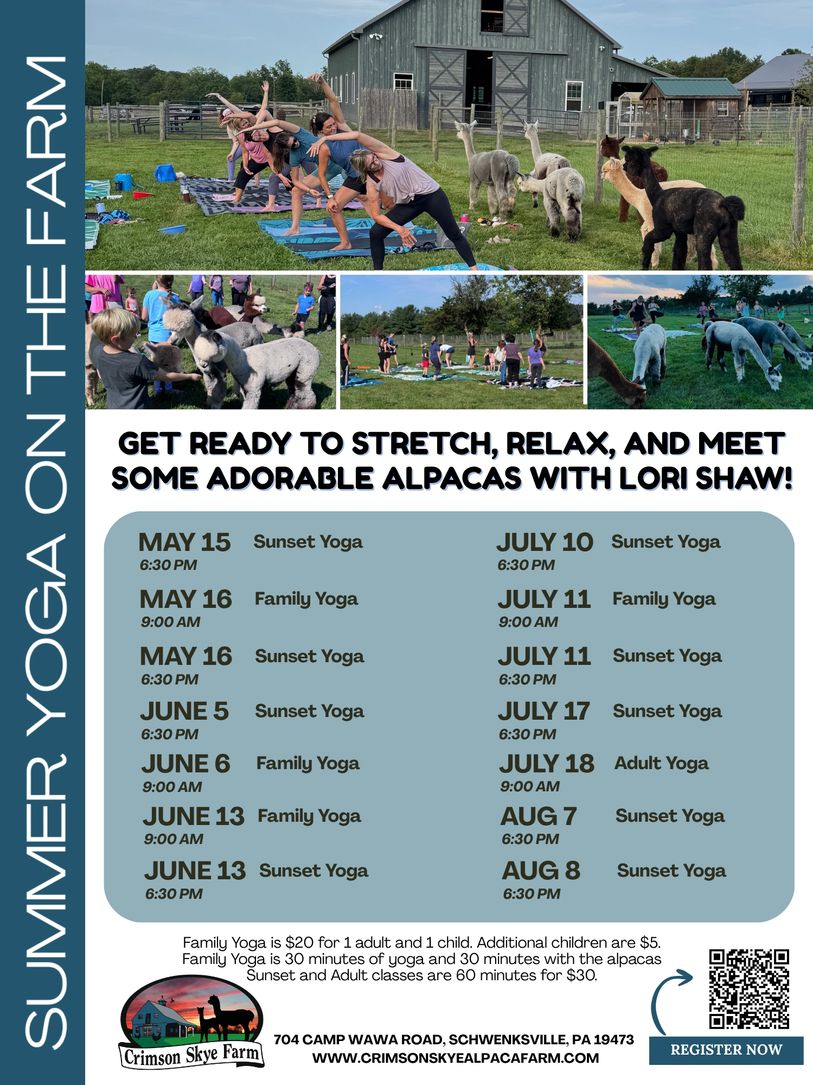 SUMMER YOGA ON THE FARM

GET READY TO STRETCH, RELAX, AND MEET SOME ADORABLE ALPACAS WITH LORI SHAW!

MAY 15 Sunset Yoga
6:30 PM

MAY 16 Family Yoga
9:00 AM

MAY 16 Sunset Yoga
6:30 PM

JUNE 5 Sunset Yoga
6:30 PM

JUNE 6 Family Yoga
9:00 AM

JUNE 13 Family Yoga
9:00 AM

JUNE 13 Sunset Yoga
6:30 PM

JULY 10 Sunset Yoga
6:30 PM

JULY 11 Family Yoga
9:00 AM

JULY 11 Sunset Yoga
6:30 PM

JULY 17 Sunset Yoga
6:30 PM

JULY 18 Adult Yoga
9:00 AM

AUG 7 Sunset Yoga
6:30 PM

AUG 8 Sunset Yoga
6:30 PM

Family Yoga is $20 for 1 adult and 1 child. Additional children are $5.
Family Yoga is 30 minutes of yoga and 30 minutes with the alpacas
Sunset and Adult classes are 60 minutes for $30.

Crimson Skye Farm

704 CAMP WAWA ROAD, SCHWENKSVILLE, PA 19473
WWW.CRIMSONSKYEALPACAFARM.COM

REGISTER NOW